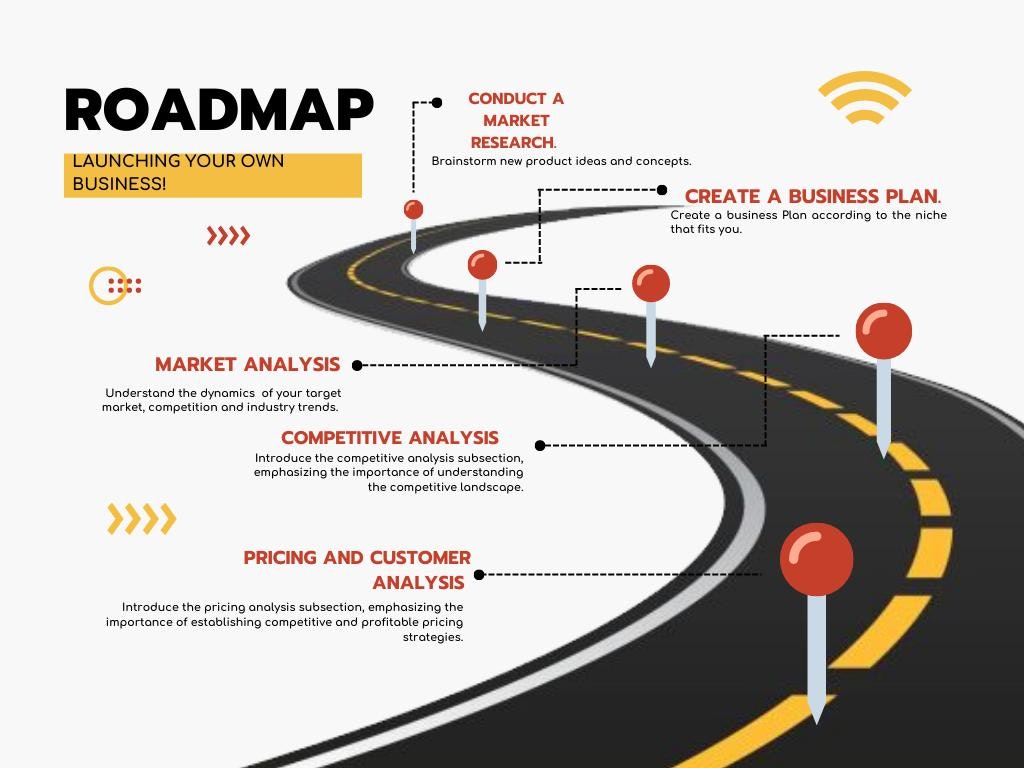 ROADMAP

LAUNCHING YOUR OWN BUSINESS!

CONDUCT A MARKET RESEARCH.

Brainstorm new product ideas and concepts.

CREATE A BUSINESS PLAN.

Create a business Plan according to the niche that fits you.

MARKET ANALYSIS

Understand the dynamics of your target market, competition and industry trends.

COMPETITIVE ANALYSIS

Introduce the competitive analysis subsection, emphasizing the importance of understanding the competitive landscape.

PRICING AND CUSTOMER ANALYSIS

Introduce the pricing analysis subsection, emphasizing the importance of establishing competitive and profitable pricing strategies.